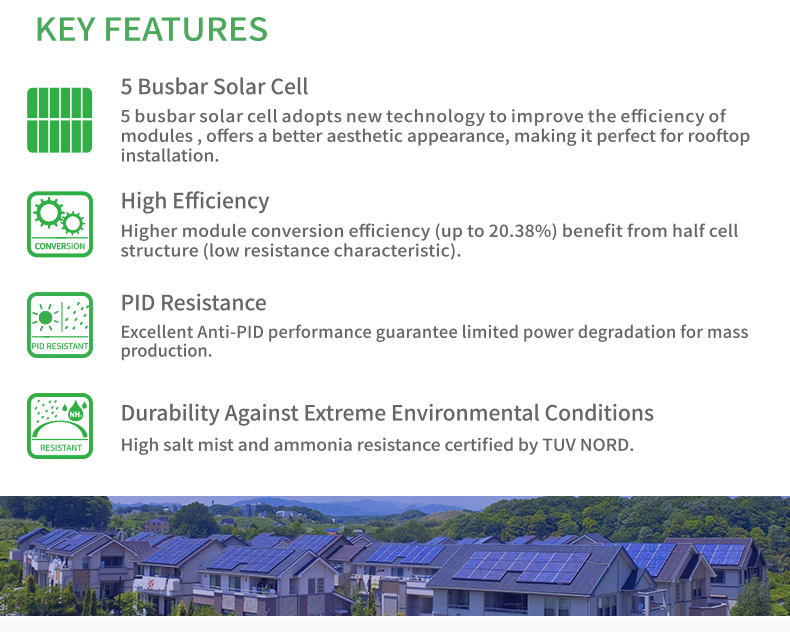 KEY FEATURES

5 Busbar Solar Cell
5 busbar solar cell adopts new technology to improve the efficiency of modules , offers a better aesthetic appearance, making it perfect for rooftop installation.

CONVERSION
High Efficiency
Higher module conversion efficiency (up to 20.38%) benefit from half cell structure (low resistance characteristic).

PID RESISTANT
PID Resistance
Excellent Anti-PID performance guarantee limited power degradation for mass production.

$NH_3$
RESISTANT
Durability Against Extreme Environmental Conditions
High salt mist and ammonia resistance certified by TUV NORD.